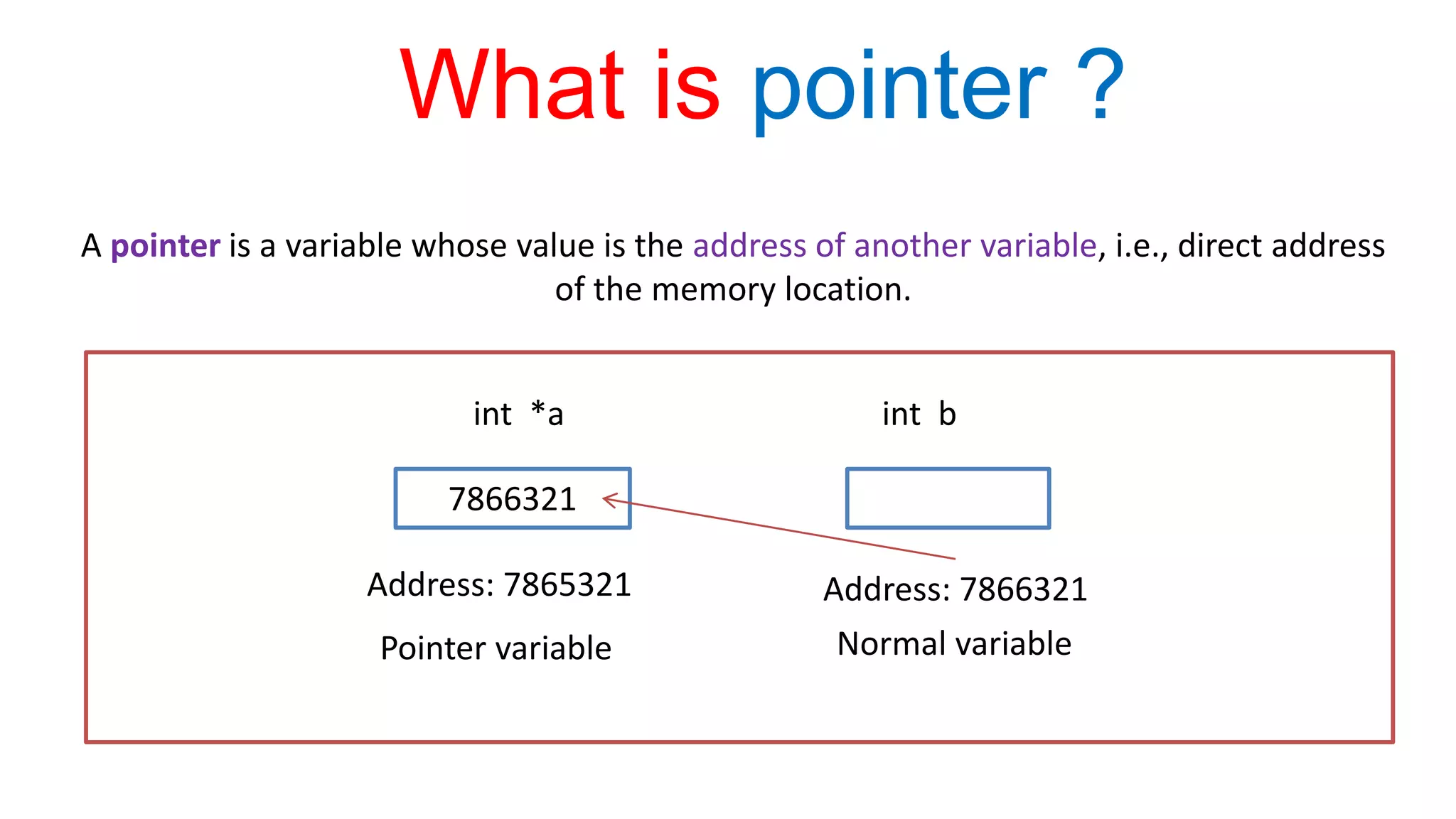 What is pointer ?

A pointer is a variable whose value is the address of another variable, i.e., direct address of the memory location.

int *a

7866321

Address: 7865321

Pointer variable

int b

Address: 7866321

Normal variable